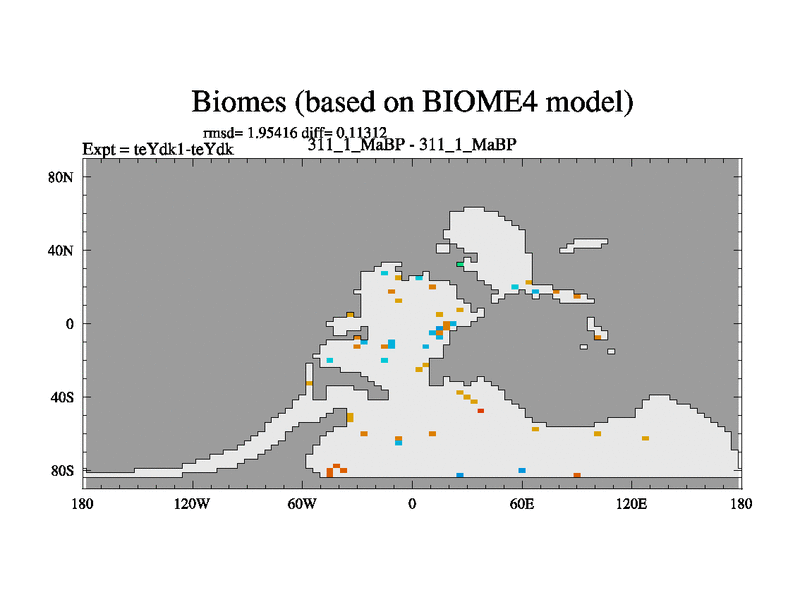 Biomes (based on BIOME4 model)

rmsd= 1.95416 diff= 0.11312

Expt = teYdk1-teYdk

311_1_MaBP - 311_1_MaBP

80N

40N

0

40S

80S

180

120W

60W

0

60E

120E

180